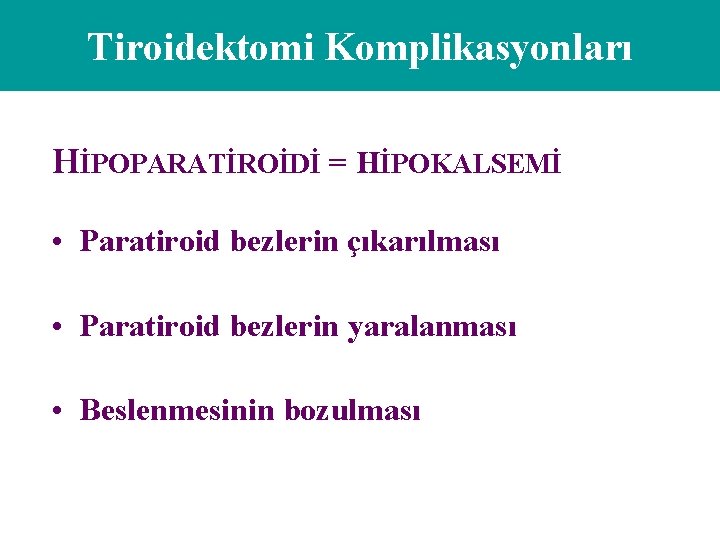 Tiroidektomi Komplikasyonları

HİPOPARATİROİDİ = HİPOKALSEMİ

• Paratiroid bezlerin çıkarılması

• Paratiroid bezlerin yaralanması

• Beslenmesinin bozulması